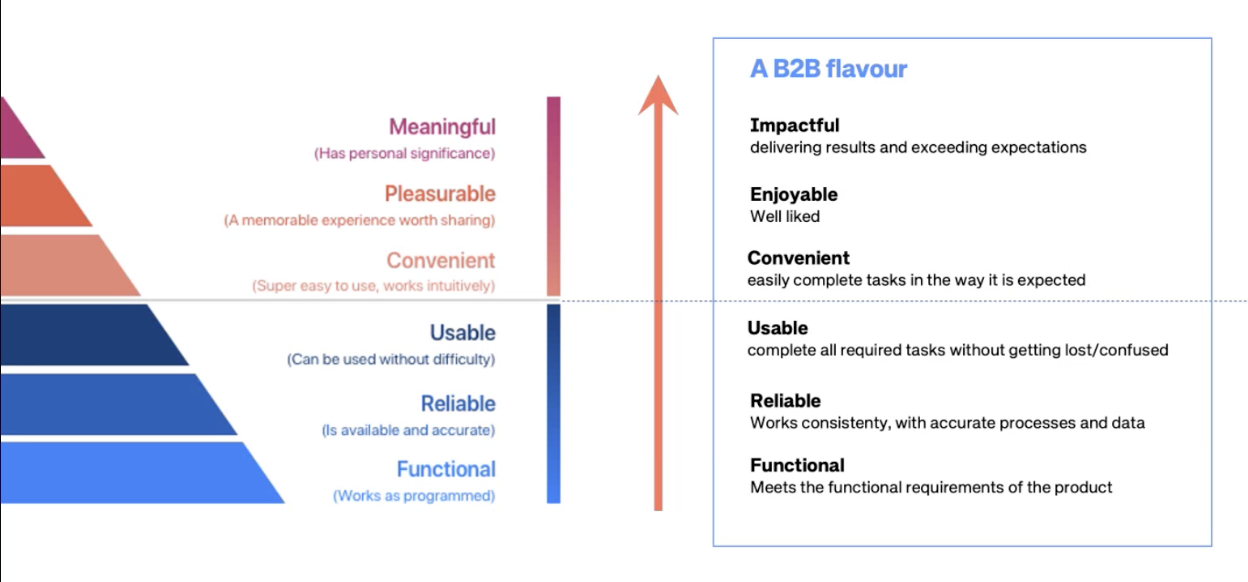 Meaningful
(Has personal significance)

Pleasurable
(A memorable experience worth sharing)

Convenient
(Super easy to use, works intuitively)

Usable
(Can be used without difficulty)

Reliable
(Is available and accurate)

Functional
(Works as programmed)

A B2B flavour

Impactful
delivering results and exceeding expectations

Enjoyable
Well liked

Convenient
easily complete tasks in the way it is expected

Usable
complete all required tasks without getting lost/confused

Reliable
Works consistenty, with accurate processes and data

Functional
Meets the functional requirements of the product